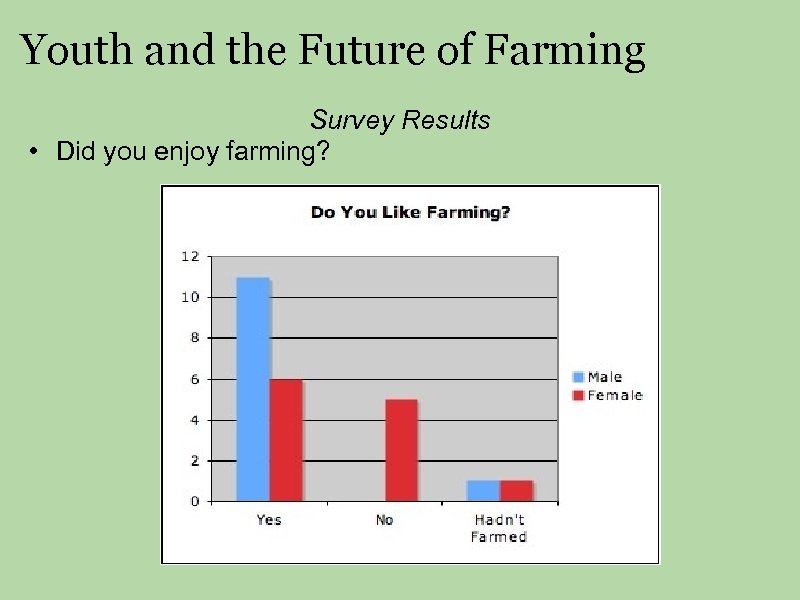 Youth and the Future of Farming

Survey Results

• Did you enjoy farming?

Do You Like Farming?

12
10
8
6
4
2
0

Yes
No
Hadn't Farmed

Male
Female